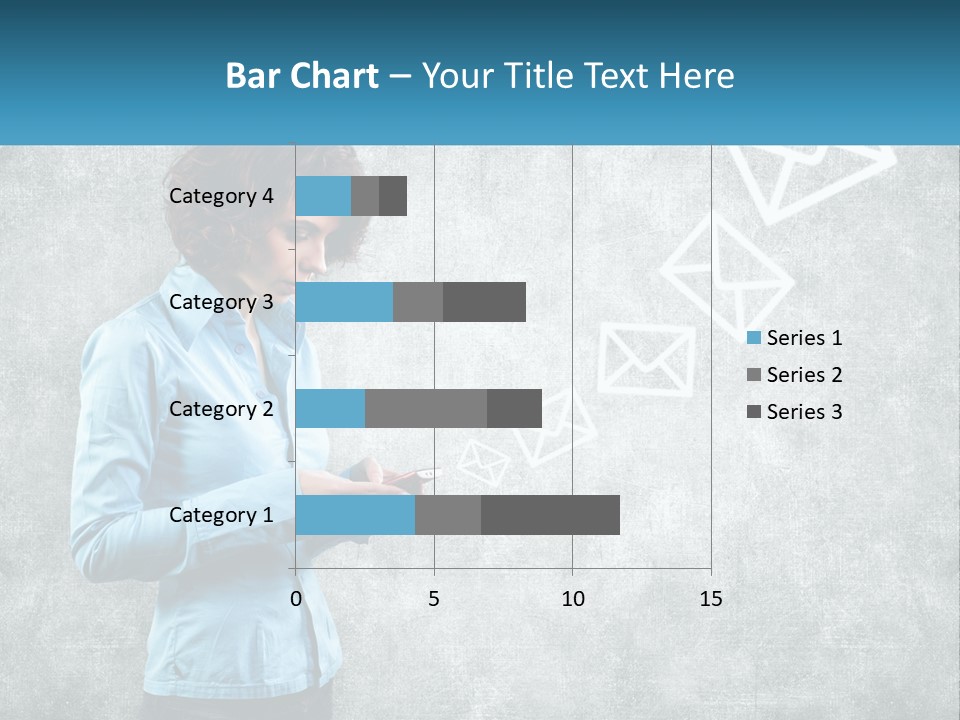 Bar Chart – Your Title Text Here

Category 4
Category 3
Category 2
Category 1

0
5
10
15

Series 1
Series 2
Series 3